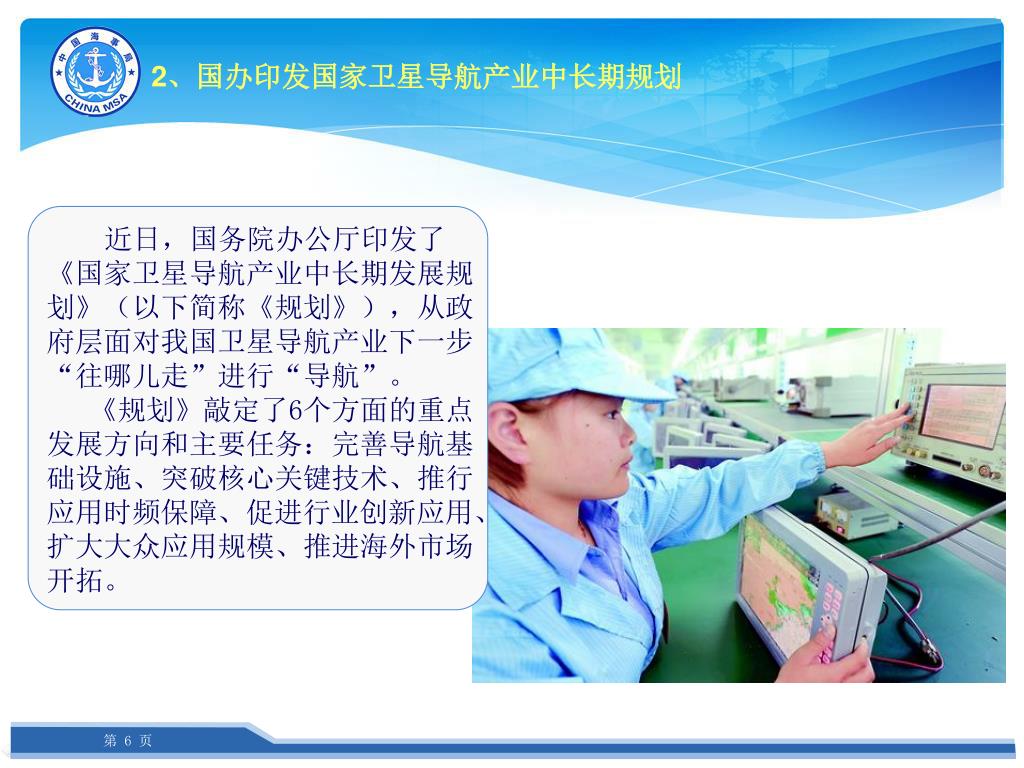 中国海事局
CHINA MSA

2、国办印发国家卫星导航产业中长期规划

近日，国务院办公厅印发了《国家卫星导航产业中长期发展规划》（以下简称《规划》），从政府层面对我国卫星导航产业下一步“往哪儿走”进行“导航”。

《规划》敲定了6个方面的重点发展方向和主要任务：完善导航基础设施、突破核心关键技术、推行应用时频保障、促进行业创新应用、扩大大众应用规模、推进海外市场开拓。

第 6 页